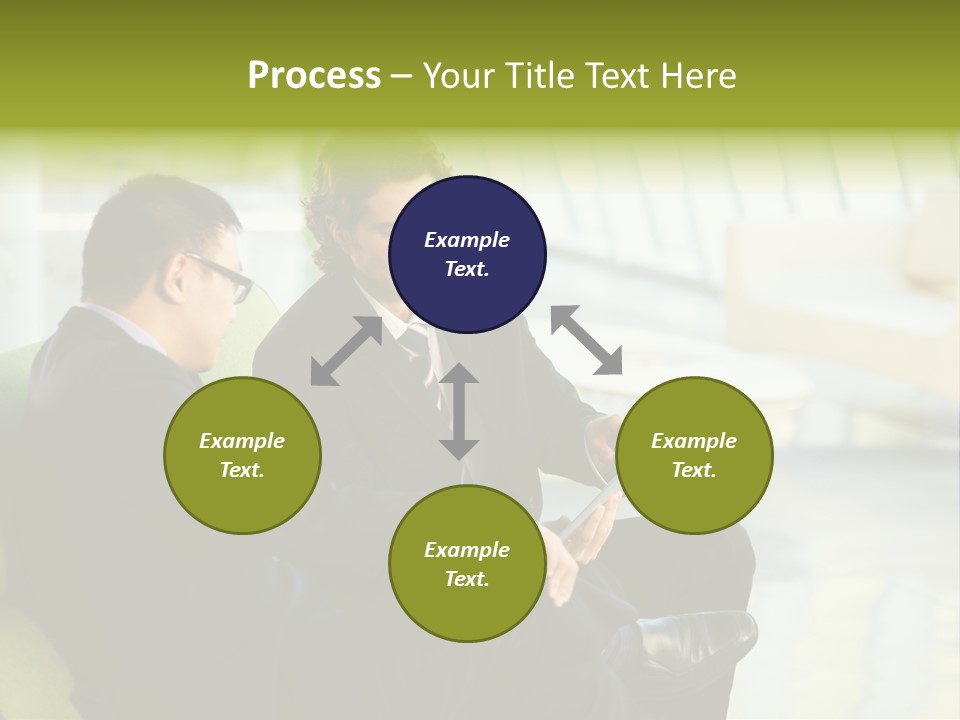 Process – Your Title Text Here

Example Text.

Example Text.

Example Text.

Example Text.